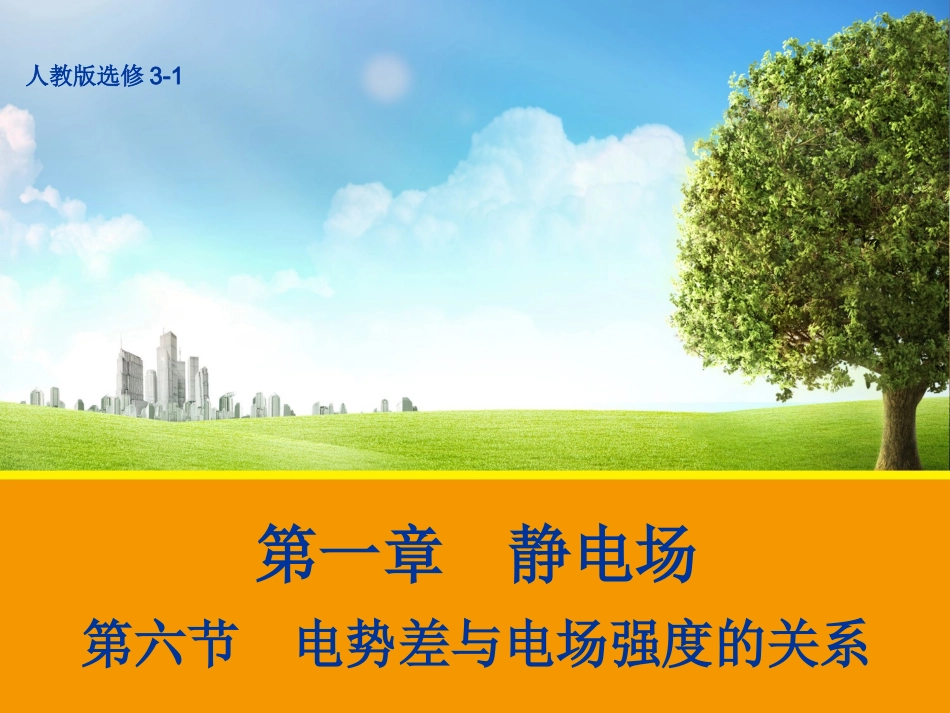 人教版选修 3-1

第一章　静电场

第六节　电势差与电场强度的关系